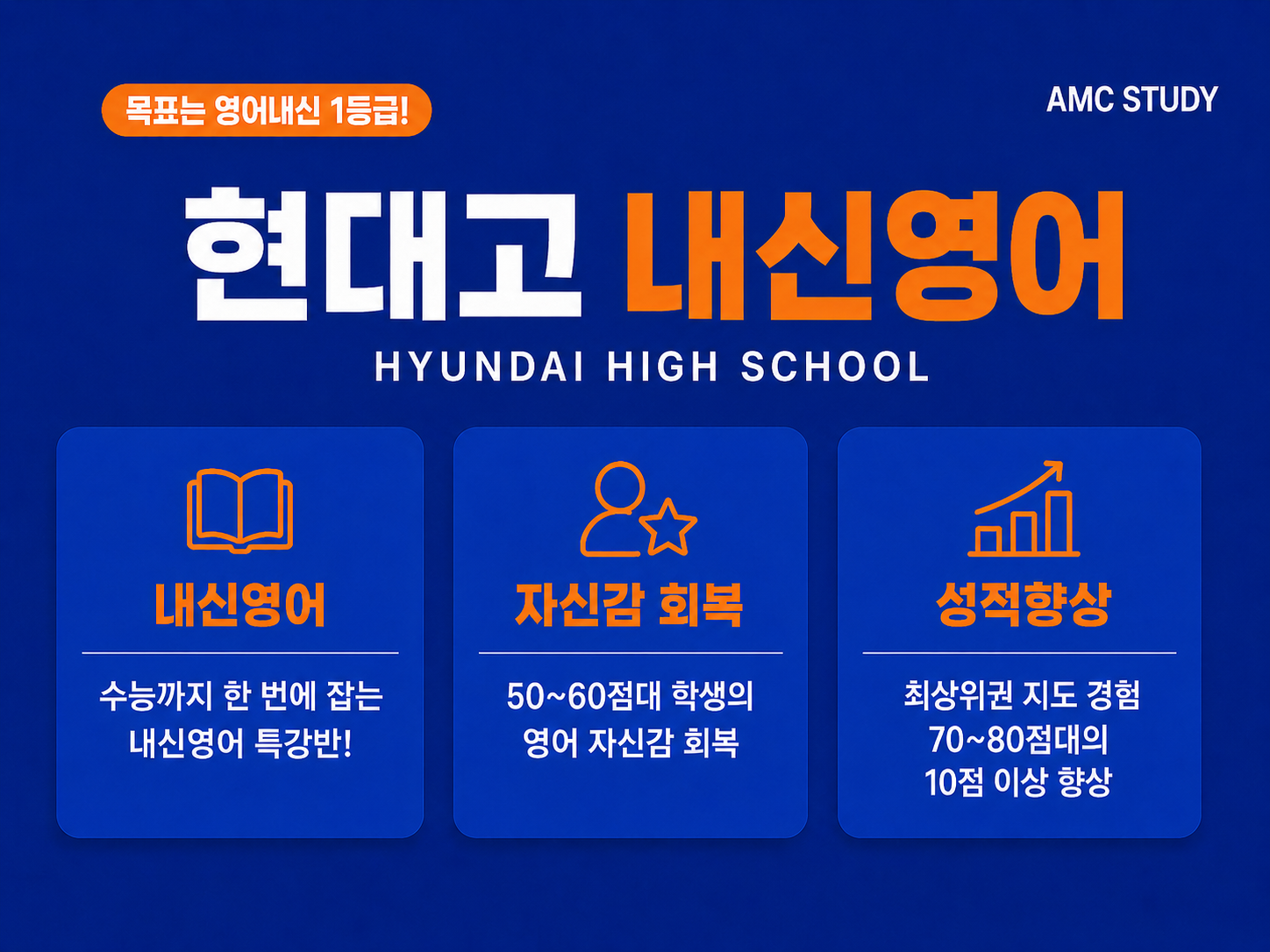 목표는 영어내신 1등급!

AMC STUDY

현대고 내신영어

HYUNDAI HIGH SCHOOL

내신영어

수능까지 한 번에 잡는 내신영어 특강반!

자신감 회복

50~60점대 학생의 영어 자신감 회복

성적향상

최상위권 지도 경험 70~80점대의 10점 이상 향상